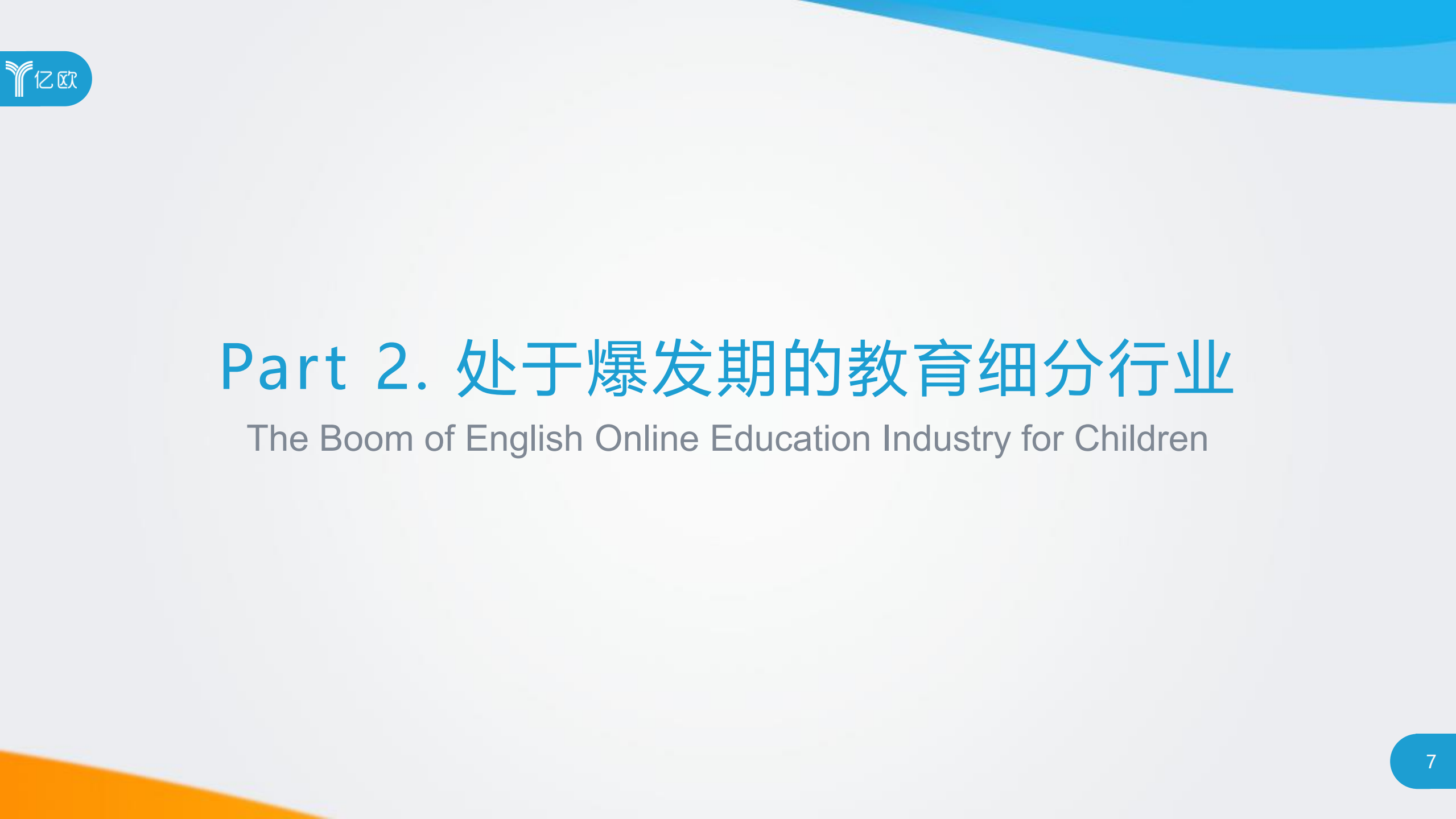 亿欧

Part 2. 处于爆发期的教育细分行业

The Boom of English Online Education Industry for Children

7